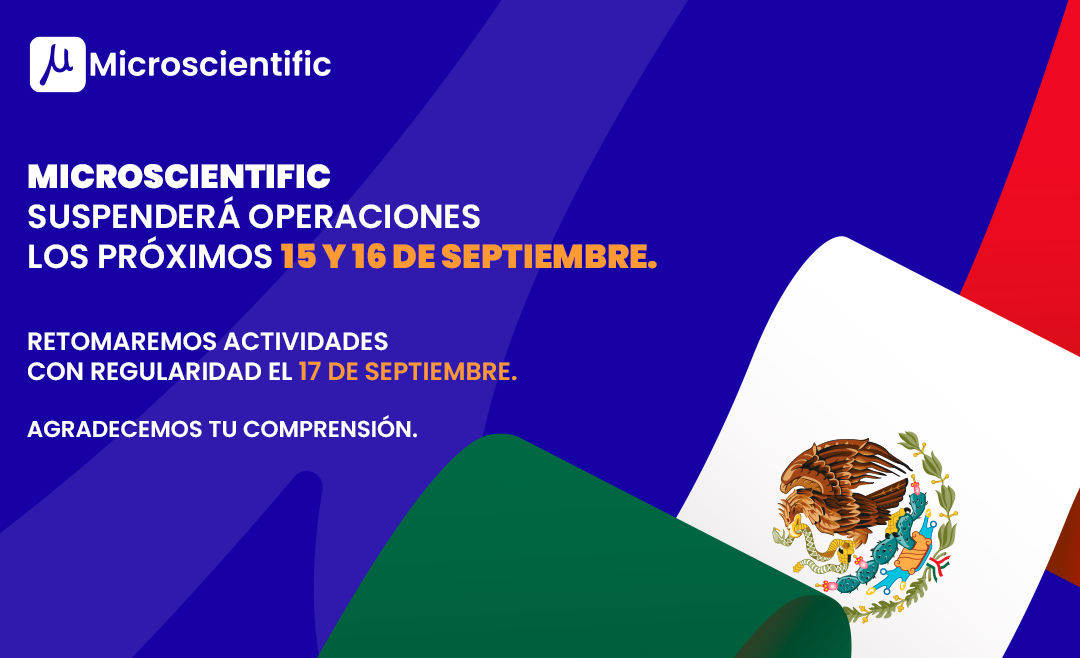 μ Microscientific

MICROSCIENTIFIC
SUSPENDERÁ OPERACIONES
LOS PRÓXIMOS 15 Y 16 DE SEPTIEMBRE.

RETOMAREMOS ACTIVIDADES
CON REGULARIDAD EL 17 DE SEPTIEMBRE.

AGRADECEMOS TU COMPRENSIÓN.